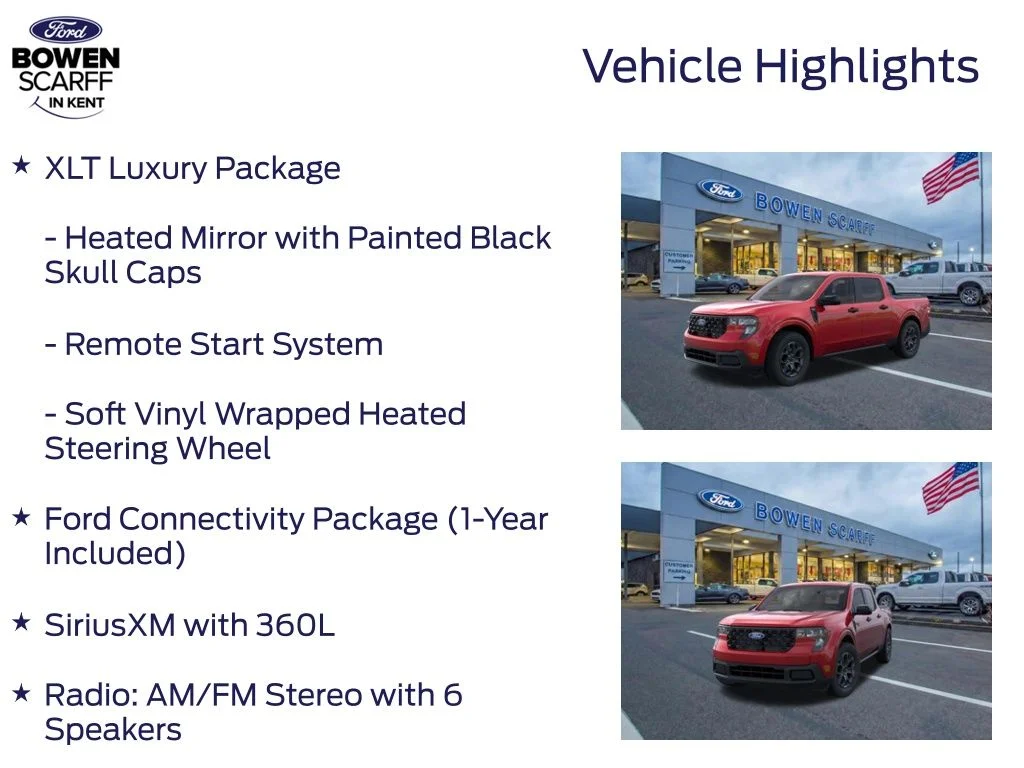 Ford
BOWEN SCARFF
IN KENT

Vehicle Highlights

★ XLT Luxury Package

- Heated Mirror with Painted Black Skull Caps

- Remote Start System

- Soft Vinyl Wrapped Heated Steering Wheel

★ Ford Connectivity Package (1-Year Included)

★ SiriusXM with 360L

★ Radio: AM/FM Stereo with 6 Speakers

Ford BOWEN SCARFF
CUSTOMER PARKING

Ford BOWEN SCARFF
CUSTOMER PARKING